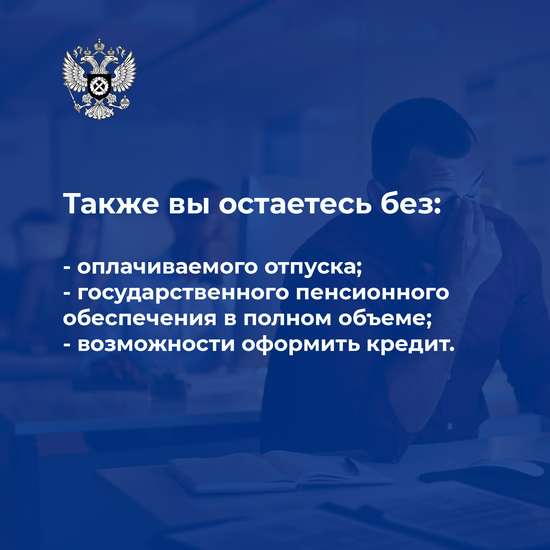 Также вы остаетесь без:

- оплачиваемого отпуска;
- государственного пенсионного обеспечения в полном объеме;
- возможности оформить кредит.